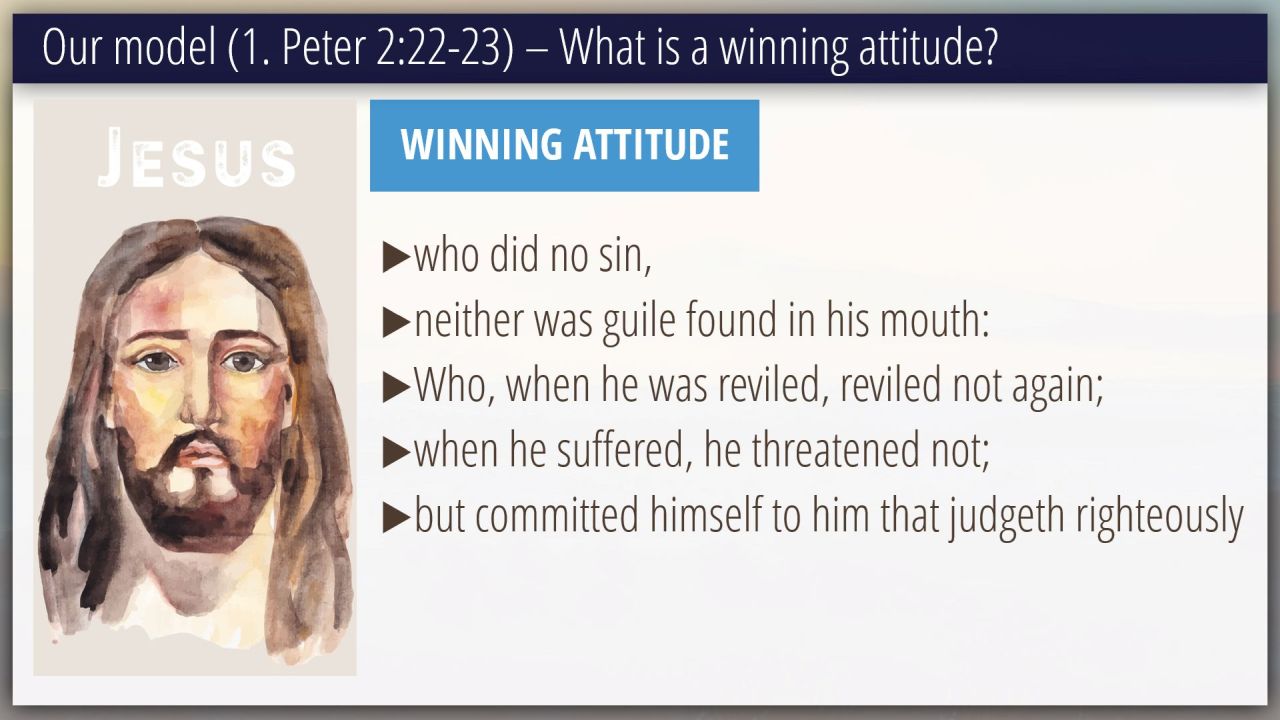 Our model (1. Peter 2:22-23) – What is a winning attitude?

JESUS

WINNING ATTITUDE

▶who did no sin,

▶neither was guile found in his mouth:

▶Who, when he was reviled, reviled not again;

▶when he suffered, he threatened not;

▶but committed himself to him that judgeth righteously